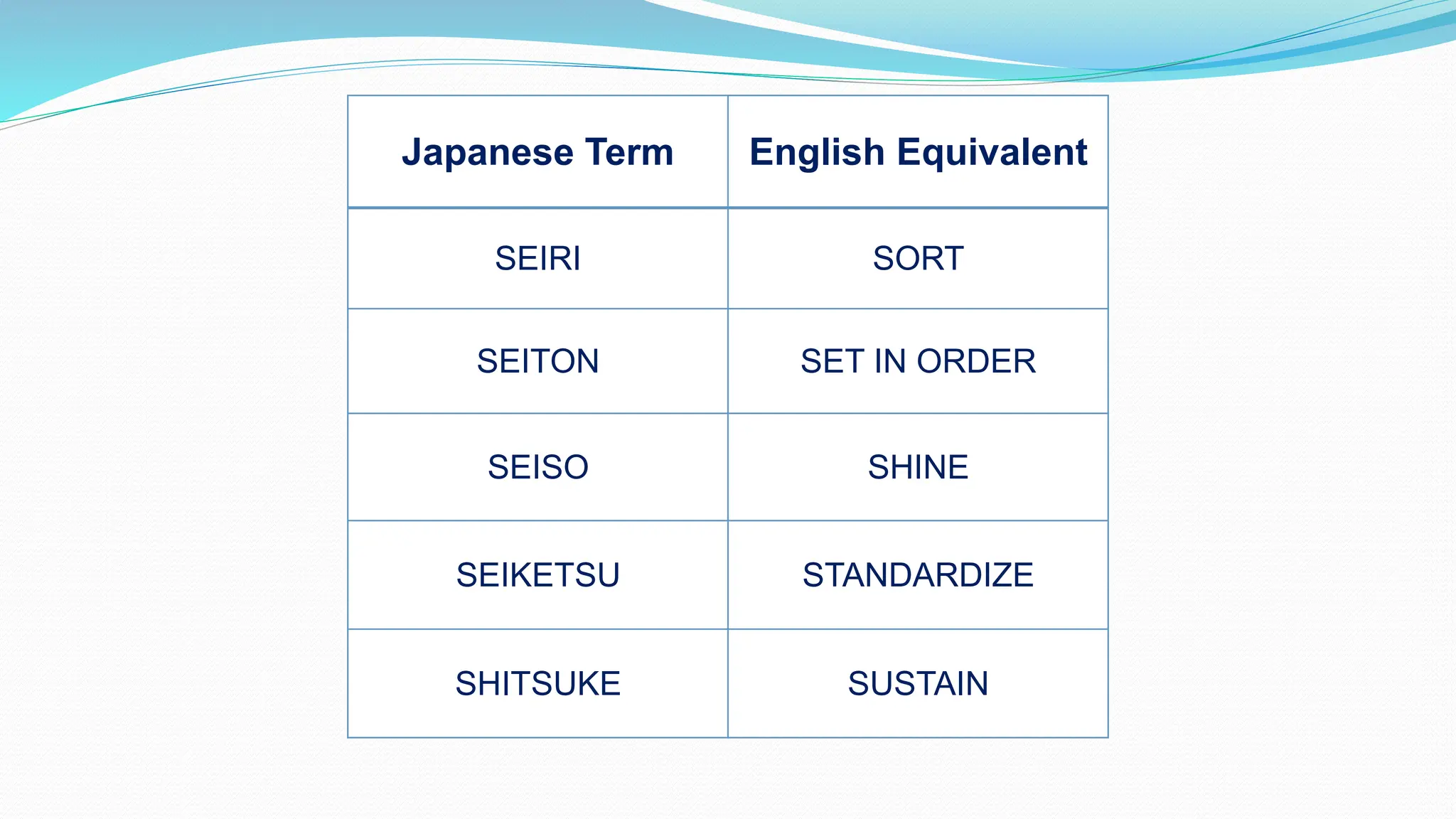 | Japanese Term | English Equivalent |
|---|---|
| SEIRI | SORT |
| SEITON | SET IN ORDER |
| SEISO | SHINE |
| SEIKETSU | STANDARDIZE |
| SHITSUKE | SUSTAIN |